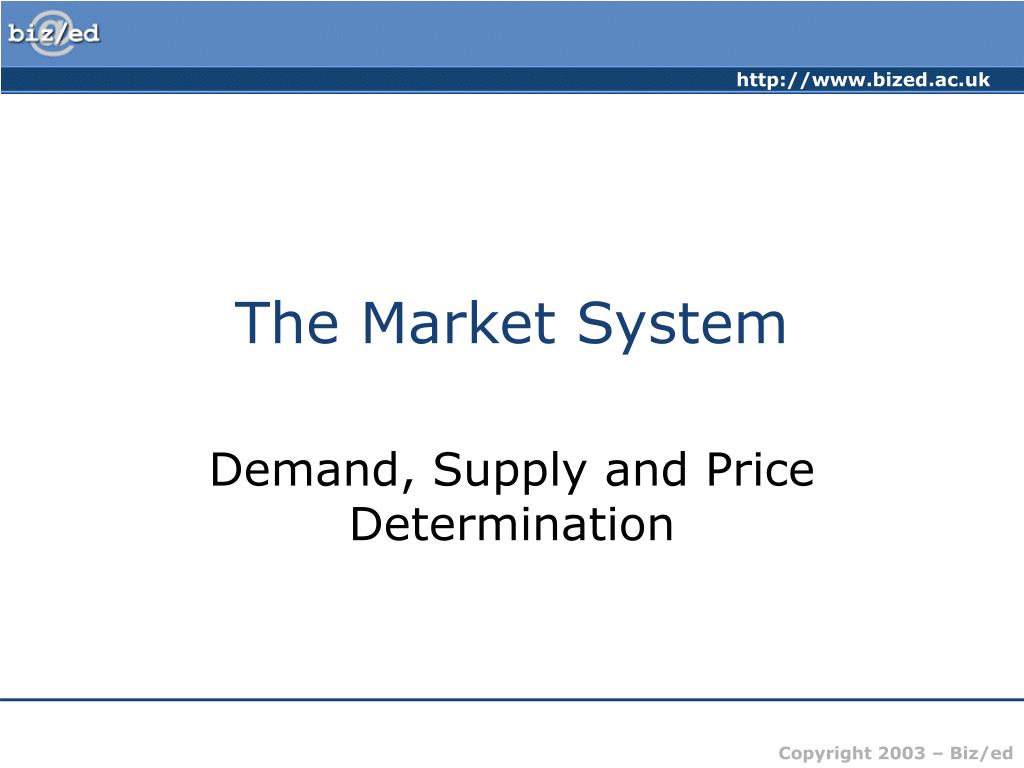 biz/ed

http://www.bized.ac.uk

The Market System

Demand, Supply and Price Determination

Copyright 2003 – Biz/ed